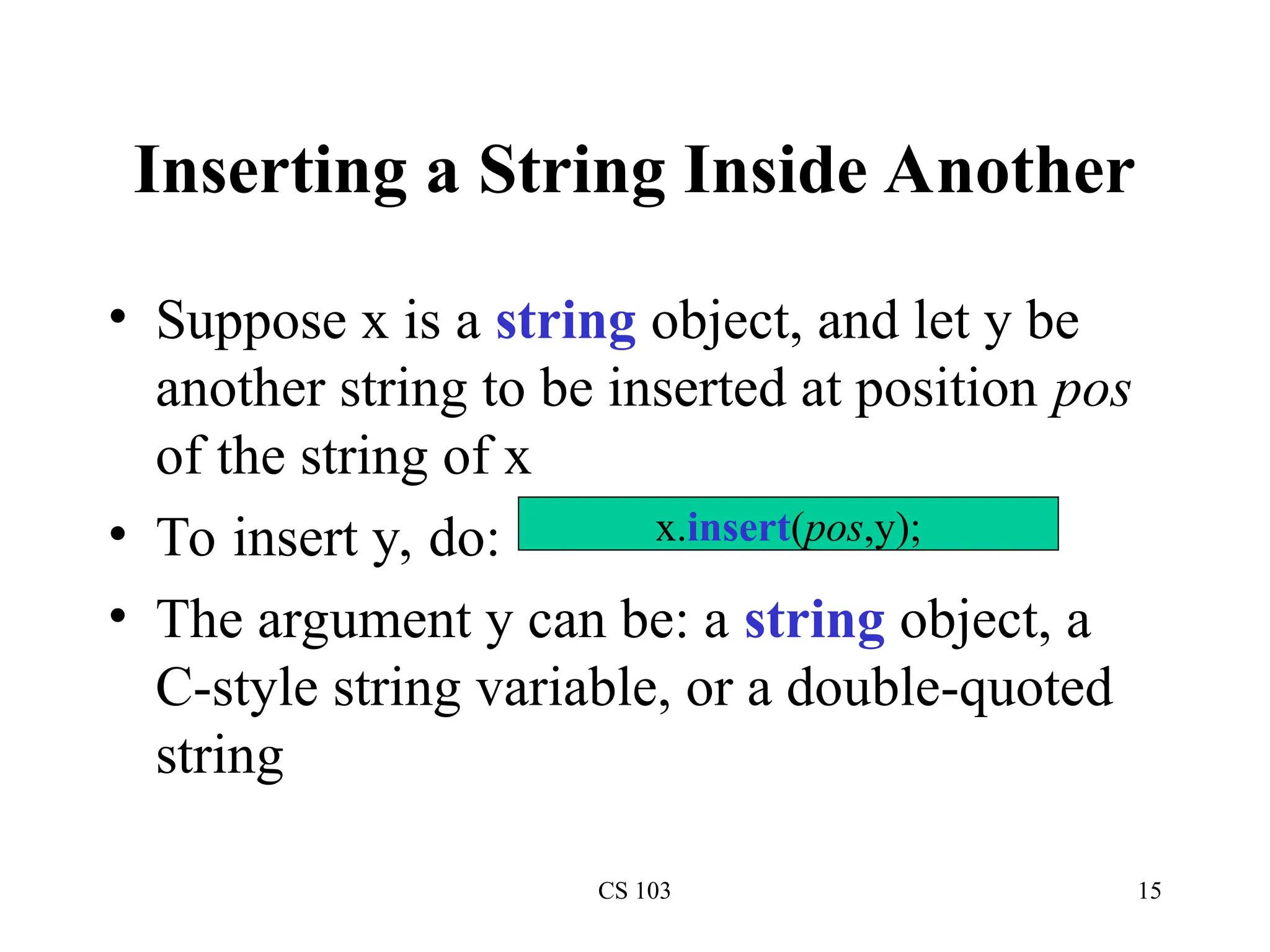 Inserting a String Inside Another

• Suppose x is a string object, and let y be another string to be inserted at position pos of the string of x

• To insert y, do: x.insert(pos,y);

• The argument y can be: a string object, a C-style string variable, or a double-quoted string

CS 103

15